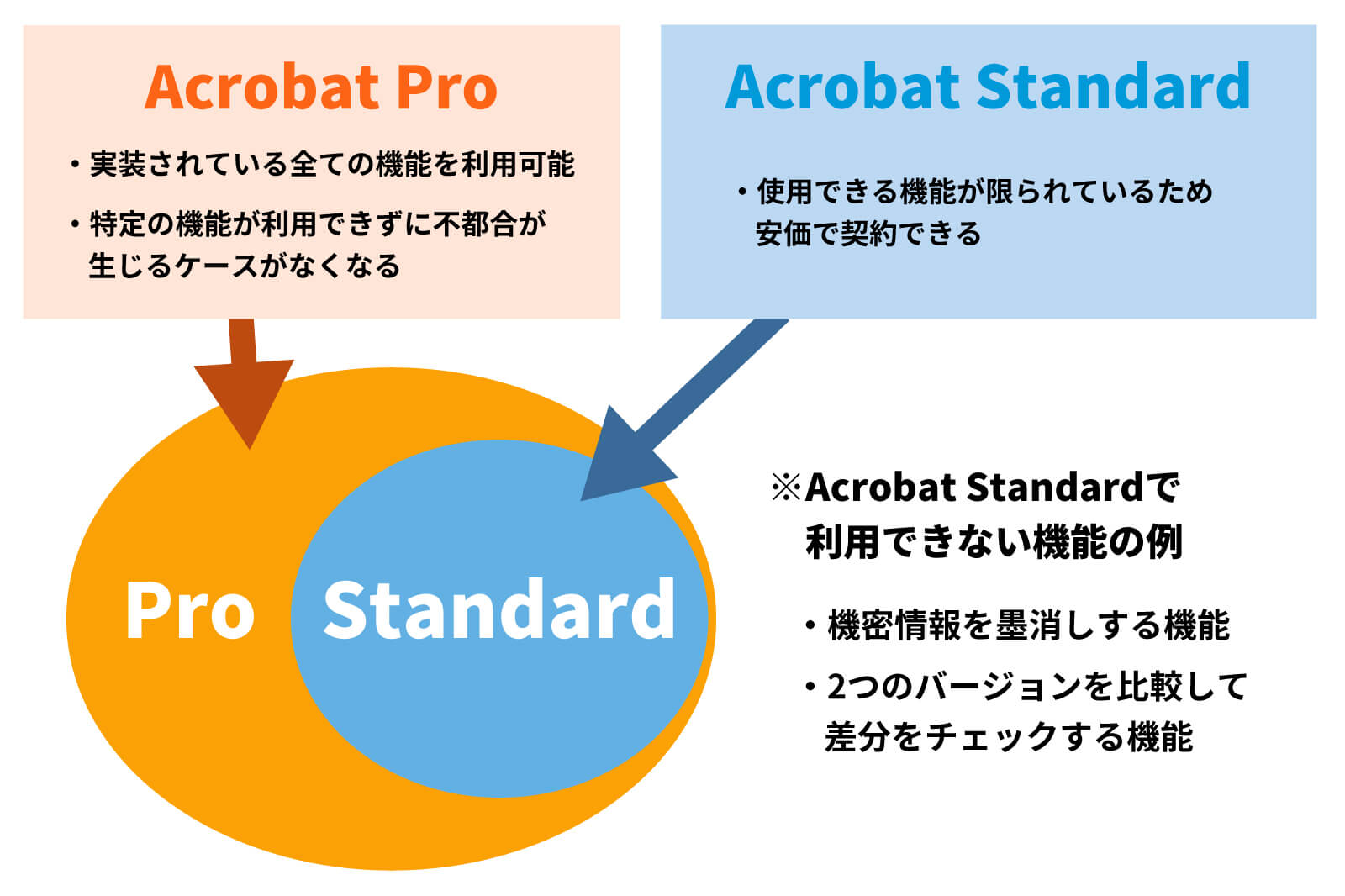 Acrobat Pro

・実装されている全ての機能を利用可能

・特定の機能が利用できずに不都合が生じるケースがなくなる

Acrobat Standard

・使用できる機能が限られているため安価で契約できる

Pro

Standard

※Acrobat Standardで利用できない機能の例

・機密情報を墨消しする機能

・2つのバージョンを比較して差分をチェックする機能